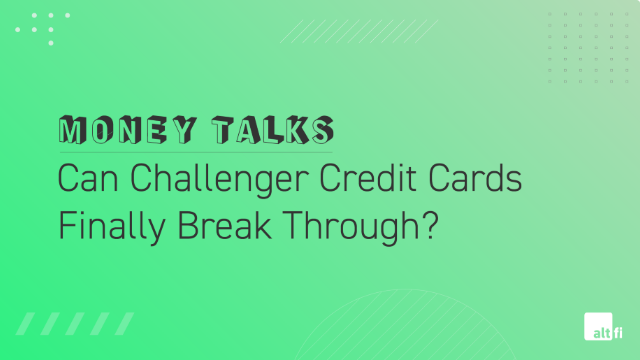 MONEY TALKS

Can Challenger Credit Cards Finally Break Through?

alt fi